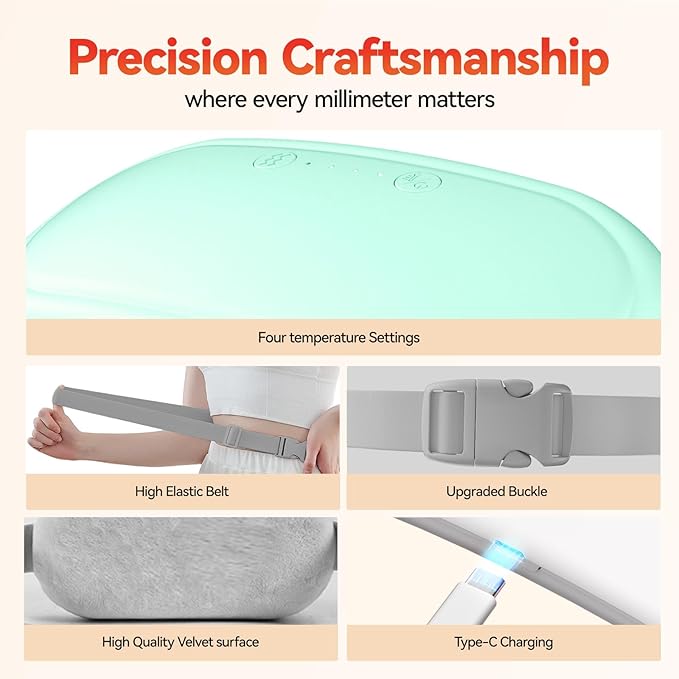 Precision Craftsmanship
where every millimeter matters

Four temperature Settings

High Elastic Belt

Upgraded Buckle

High Quality Velvet surface

Type-C Charging